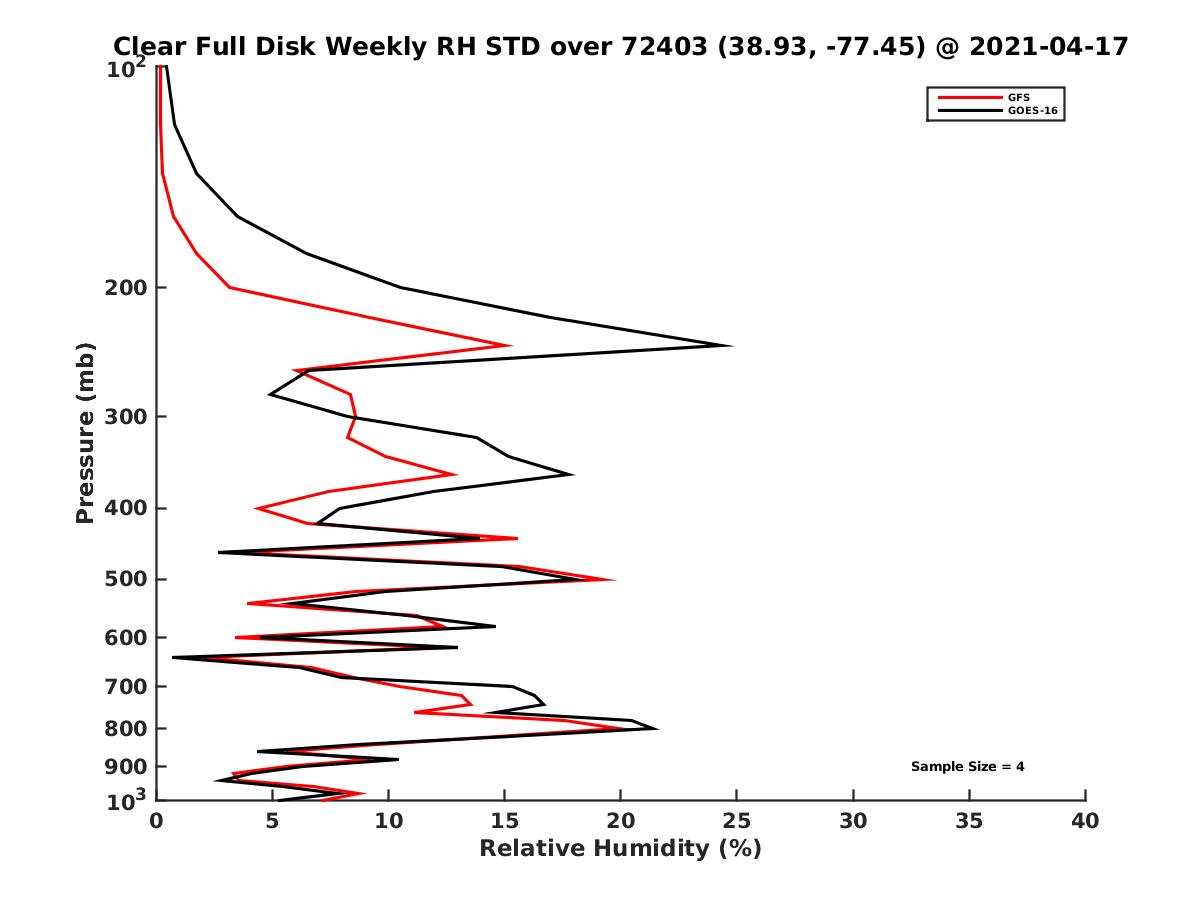 Clear Full Disk Weekly RH STD over 72403 (38.93, -77.45) @ 2021-04-17

GFS
GOES-16

Pressure (mb)

$10^2$
200
300
400
500
600
700
800
900
$10^3$

Sample Size = 4

0
5
10
15
20
25
30
35
40

Relative Humidity (%)